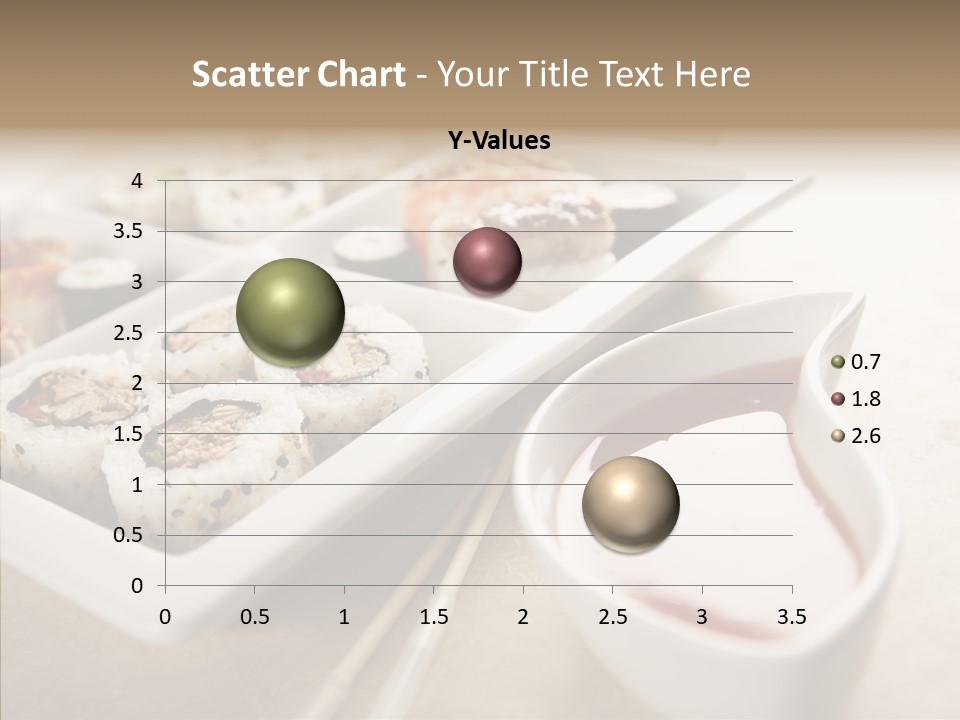 Scatter Chart - Your Title Text Here

Y-Values

4
3.5
3
2.5
2
1.5
1
0.5
0

0 0.5 1 1.5 2 2.5 3 3.5

0.7
1.8
2.6